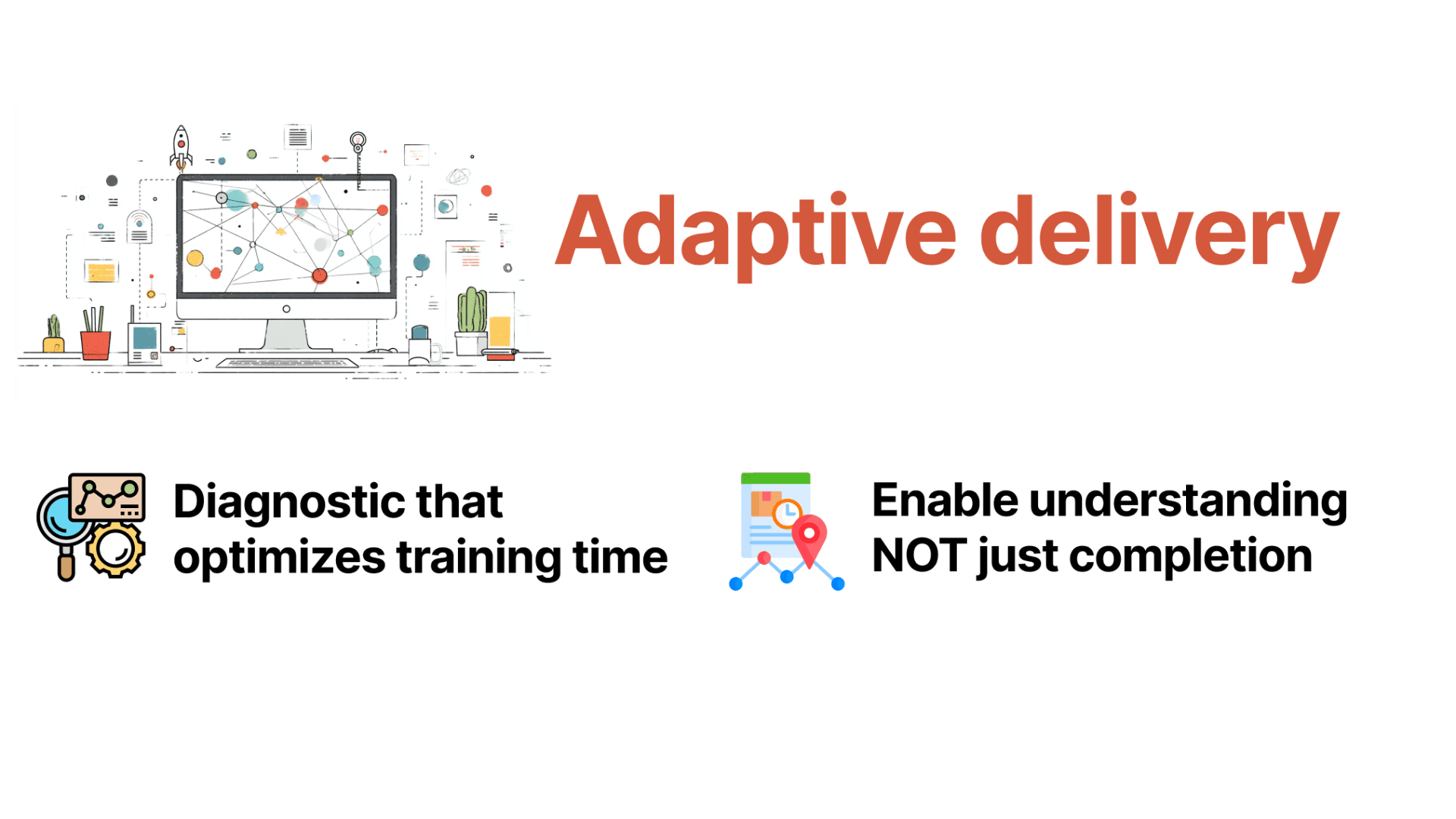 Adaptive delivery

Diagnostic that optimizes training time

Enable understanding NOT just completion